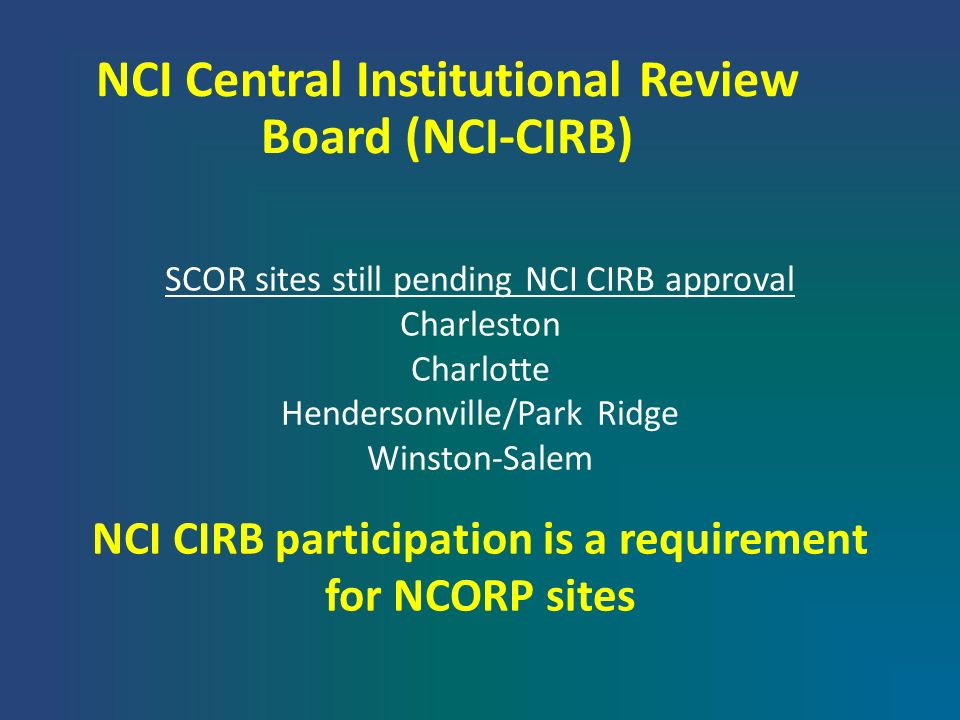 NCI Central Institutional Review Board (NCI-CIRB)

SCOR sites still pending NCI CIRB approval
Charleston
Charlotte
Hendersonville/Park Ridge
Winston-Salem

NCI CIRB participation is a requirement for NCORP sites